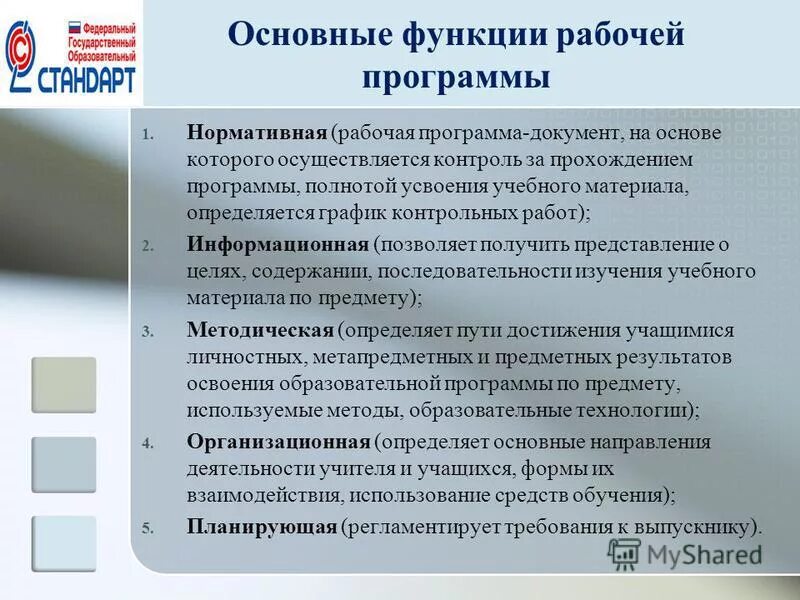 Федеральный Государственный Образовательный СТАНДАРТ

Основные функции рабочей программы

1. Нормативная (рабочая программа-документ, на основе которого осуществляется контроль за прохождением программы, полнотой усвоения учебного материала, определяется график контрольных работ);

2. Информационная (позволяет получить представление о целях, содержании, последовательности изучения учебного материала по предмету);

3. Методическая (определяет пути достижения учащимися личностных, метапредметных и предметных результатов освоения образовательной программы по предмету, используемые методы, образовательные технологии);

4. Организационная (определяет основные направления деятельности учителя и учащихся, формы их взаимодействия, использование средств обучения);

5. Планирующая (регламентирует требования к выпускнику).

MyShared